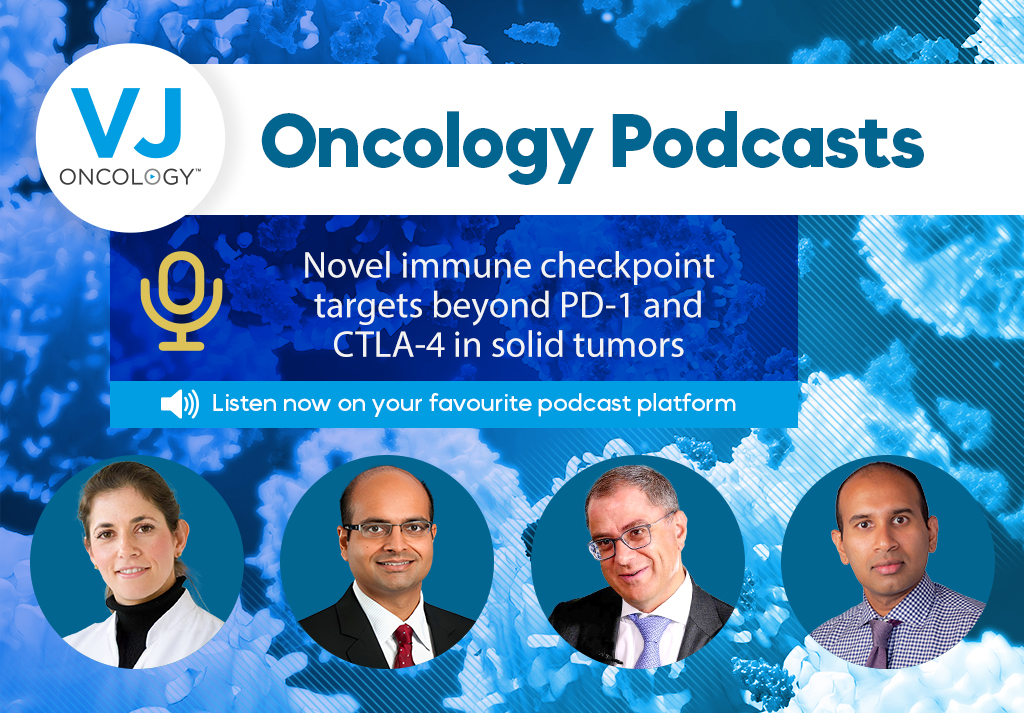 VJ
ONCOLOGY™

Oncology Podcasts

Novel immune checkpoint targets beyond PD-1 and CTLA-4 in solid tumors

Listen now on your favourite podcast platform